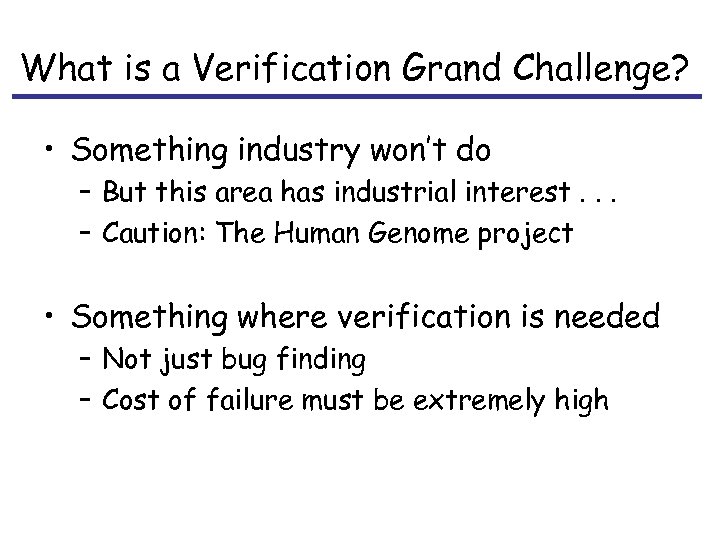 What is a Verification Grand Challenge?

• Something industry won't do
– But this area has industrial interest . . .
– Caution: The Human Genome project

• Something where verification is needed
– Not just bug finding
– Cost of failure must be extremely high